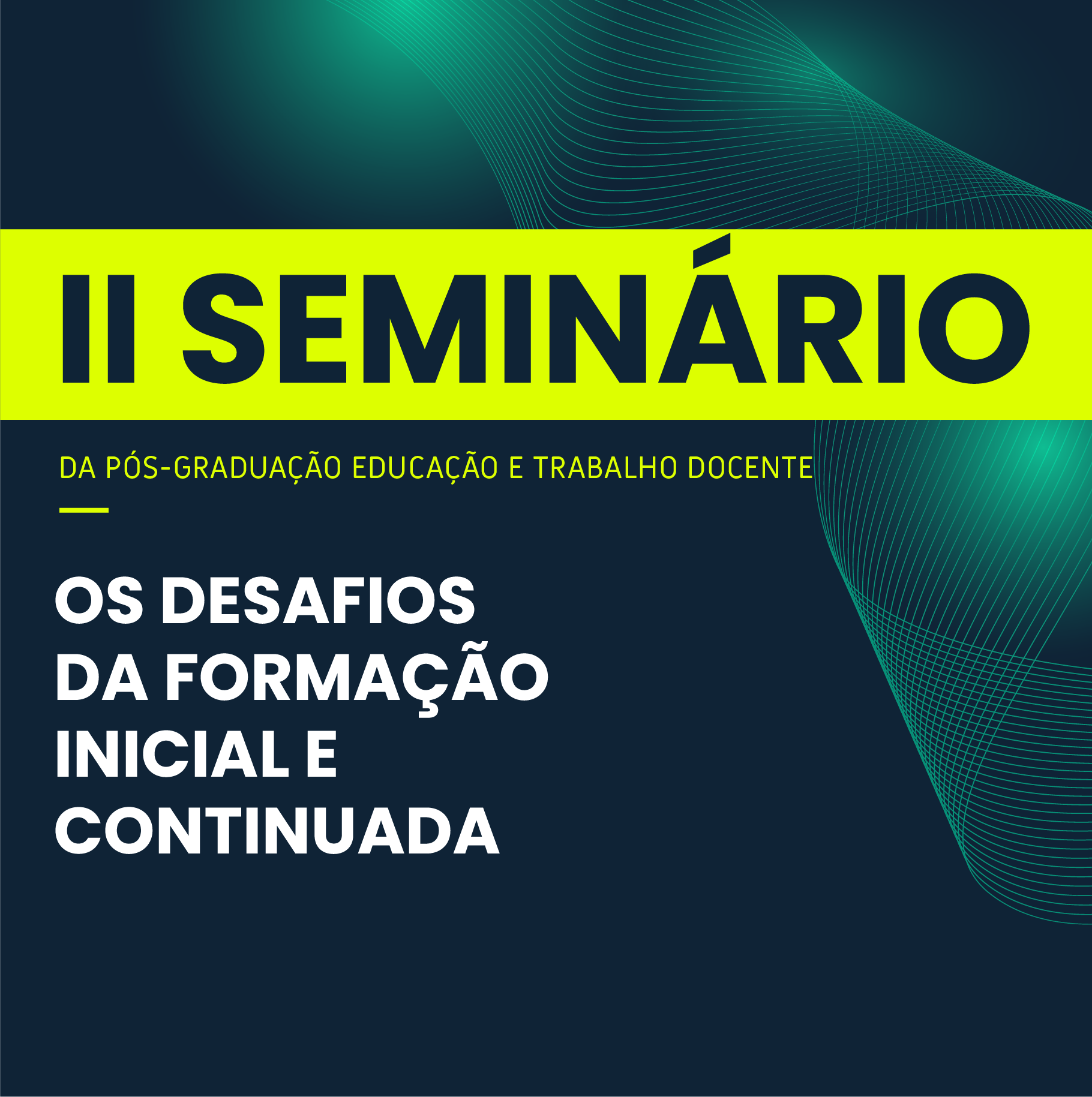 II SEMINÁRIO

DA PÓS-GRADUAÇÃO EDUCAÇÃO E TRABALHO DOCENTE

OS DESAFIOS DA FORMAÇÃO INICIAL E CONTINUADA